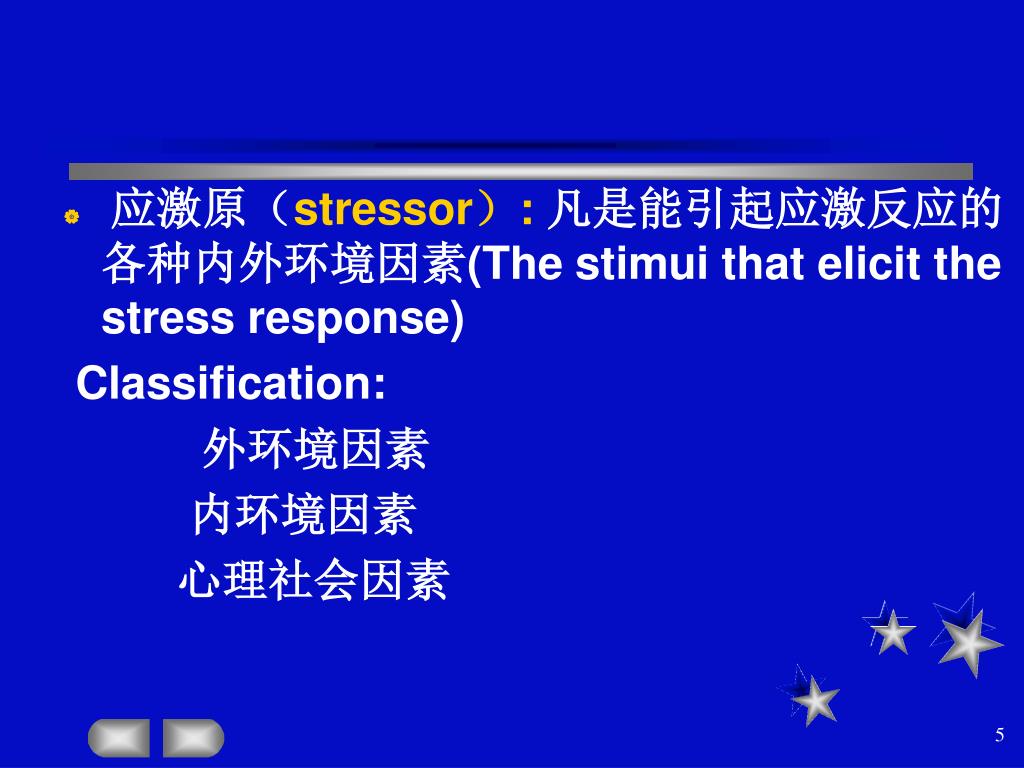 应激原（stressor）: 凡是能引起应激反应的各种内外环境因素(The stimui that elicit the stress response)

Classification:

外环境因素

内环境因素

心理社会因素

5